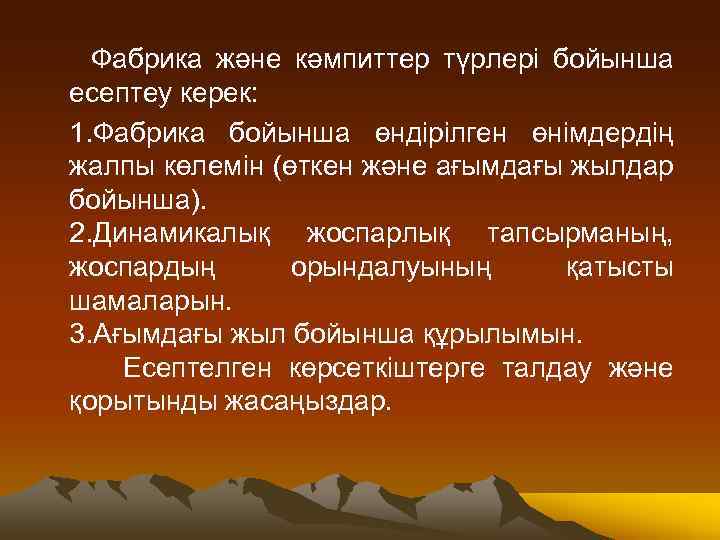 Фабрика және кәмпиттер түрлері бойынша есептеу керек:

1.Фабрика бойынша өндірілген өнімдердің жалпы көлемін (өткен және ағымдағы жылдар бойынша).
2.Динамикалық жоспарлық тапсырманың, жоспардың орындалуының қатысты шамаларын.
3.Ағымдағы жыл бойынша құрылымын.
Есептелген көрсеткіштерге талдау және қорытынды жасаңыздар.